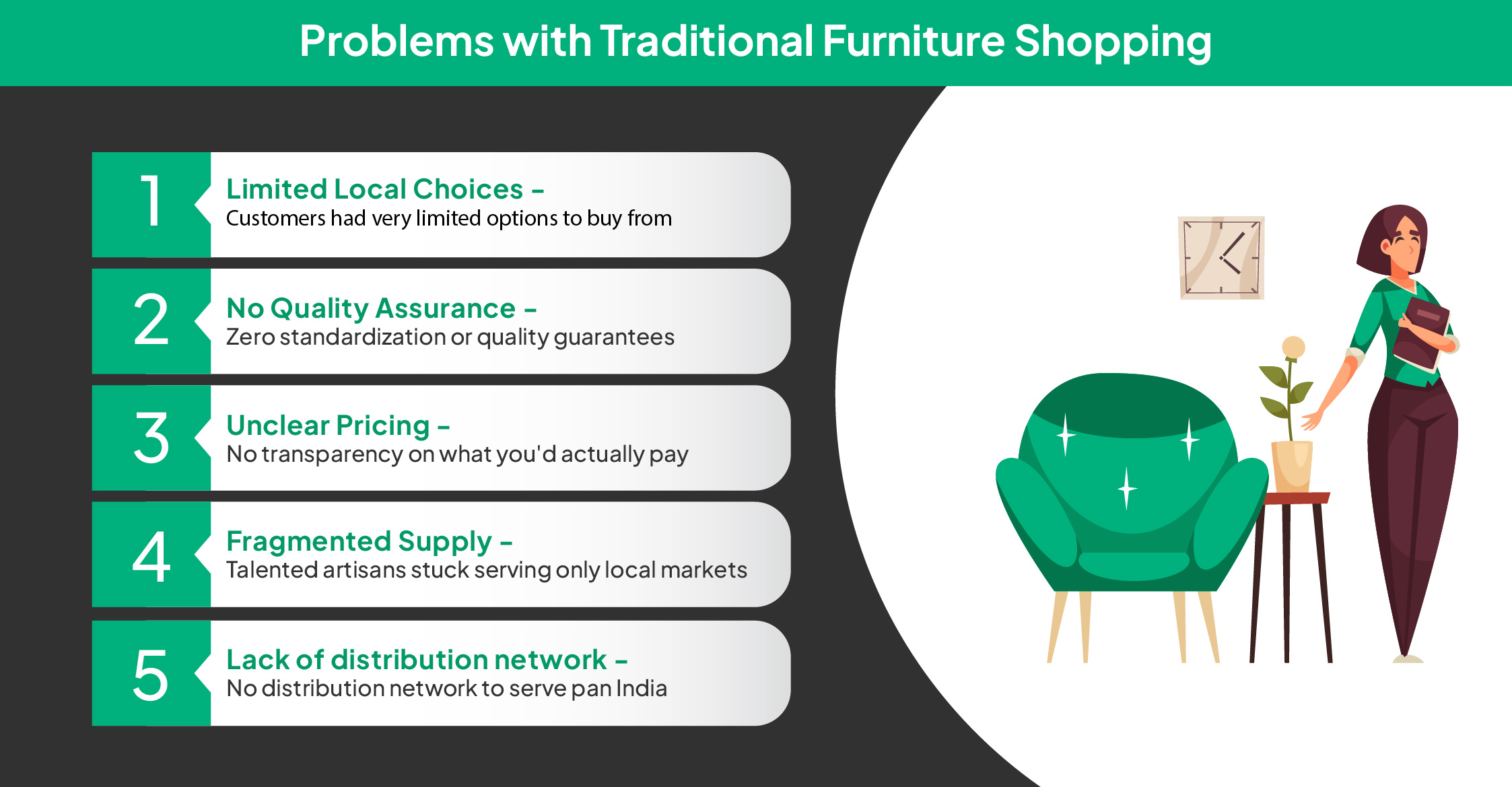 Problems with Traditional Furniture Shopping

1
Limited Local Choices –
Customers had very limited options to buy from

2
No Quality Assurance –
Zero standardization or quality guarantees

3
Unclear Pricing –
No transparency on what you'd actually pay

4
Fragmented Supply –
Talented artisans stuck serving only local markets

5
Lack of distribution network –
No distribution network to serve pan India